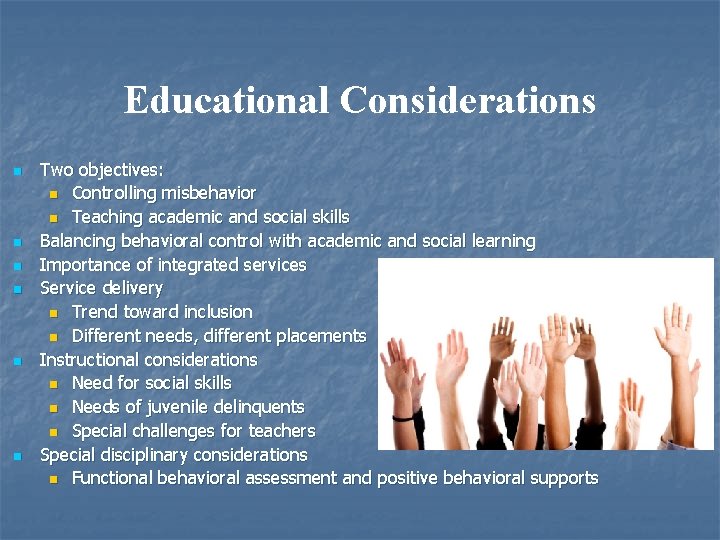 Educational Considerations

- Two objectives:
  - Controlling misbehavior
  - Teaching academic and social skills
- Balancing behavioral control with academic and social learning
- Importance of integrated services
- Service delivery
  - Trend toward inclusion
  - Different needs, different placements
- Instructional considerations
  - Need for social skills
  - Needs of juvenile delinquents
  - Special challenges for teachers
- Special disciplinary considerations
  - Functional behavioral assessment and positive behavioral supports